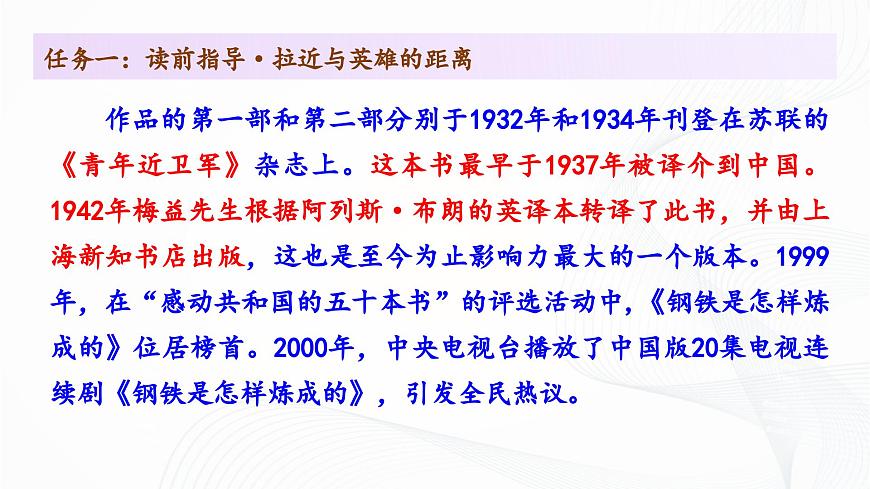 任务一：读前指导·拉近与英雄的距离

作品的第一部和第二部分别于1932年和1934年刊登在苏联的《青年近卫军》杂志上。这本书最早于1937年被译介到中国。1942年梅益先生根据阿列斯·布朗的英译本转译了此书，并由上海新知书店出版，这也是至今为止影响力最大的一个版本。1999年，在“感动共和国的五十本书”的评选活动中，《钢铁是怎样炼成的》位居榜首。2000年，中央电视台播放了中国版20集电视连续剧《钢铁是怎样炼成的》，引发全民热议。